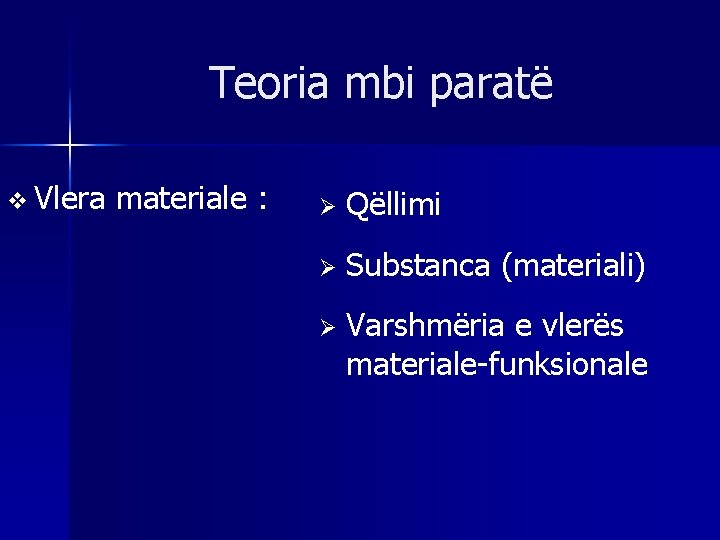 Teoria mbi paratë

❖ Vlera materiale :

➢ Qëllimi

➢ Substanca (materiali)

➢ Varshmëria e vlerës materiale-funksionale